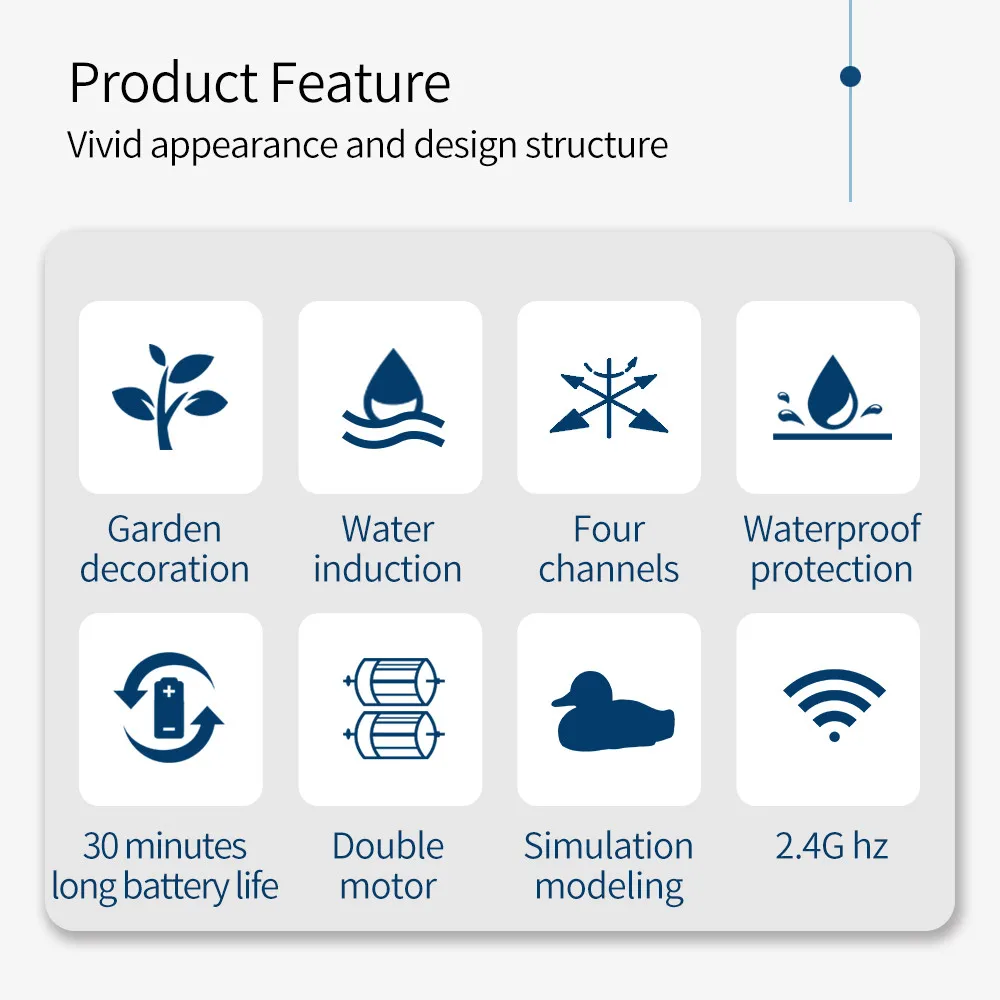 Product Feature
Vivid appearance and design structure

Garden decoration

Water induction

Four channels

Waterproof protection

30 minutes long battery life

Double motor

Simulation modeling

2.4G hz